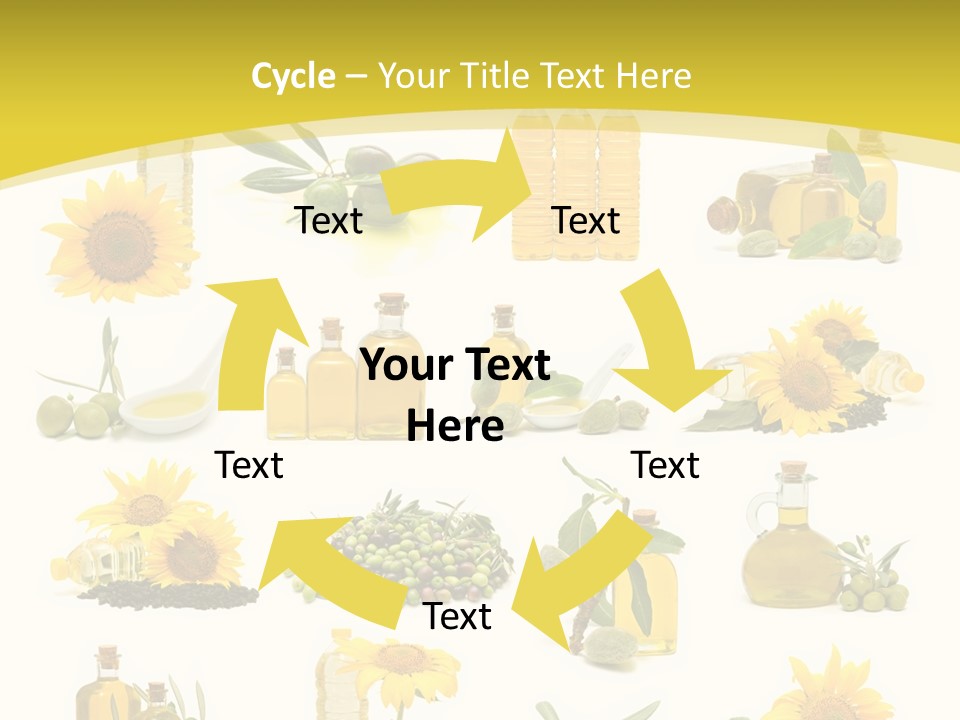 Cycle – Your Title Text Here

Text

Text

Your Text Here

Text

Text

Text